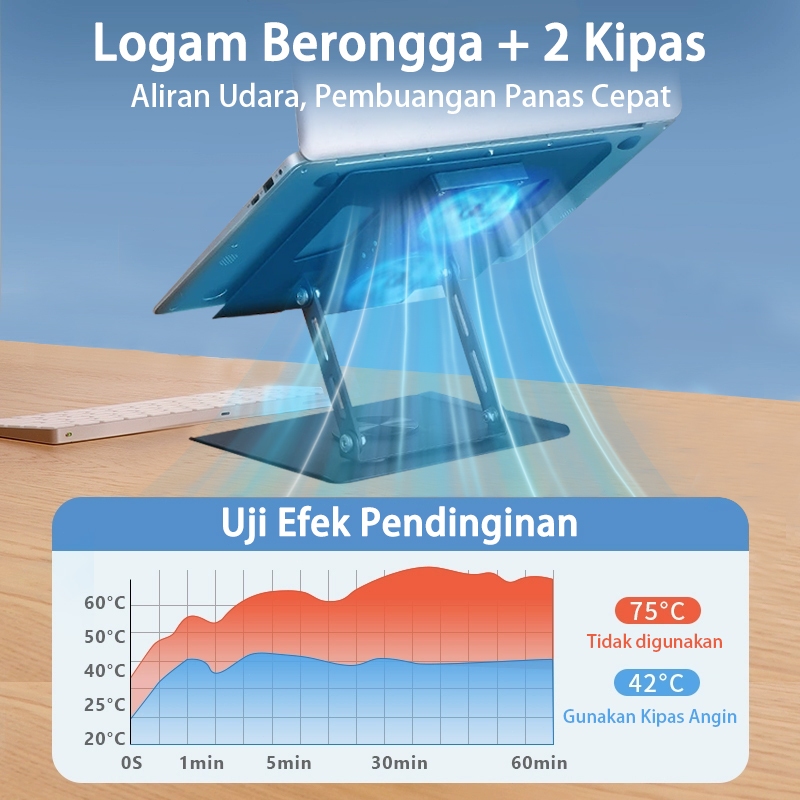 Logam Berongga + 2 Kipas
Aliran Udara, Pembuangan Panas Cepat

Uji Efek Pendinginan

60°C
50°C
40°C
25°C
20°C
0S
1min
5min
30min
60min

75°C
Tidak digunakan
42°C
Gunakan Kipas Angin